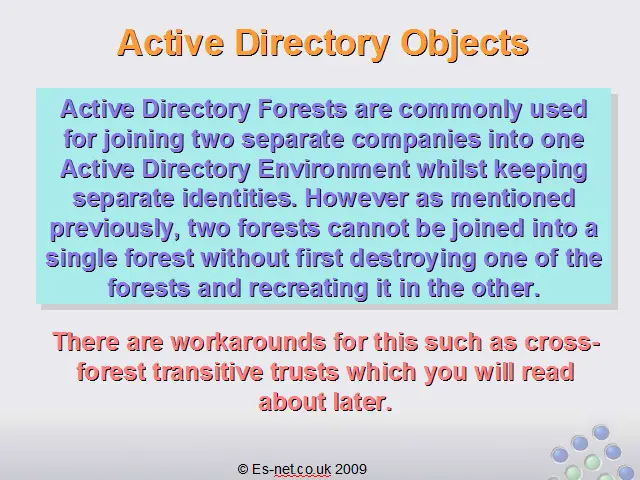 Active Directory Objects

Active Directory Forests are commonly used for joining two separate companies into one Active Directory Environment whilst keeping separate identities. However as mentioned previously, two forests cannot be joined into a single forest without first destroying one of the forests and recreating it in the other.

There are workarounds for this such as cross-forest transitive trusts which you will read about later.

© Es-net.co.uk 2009